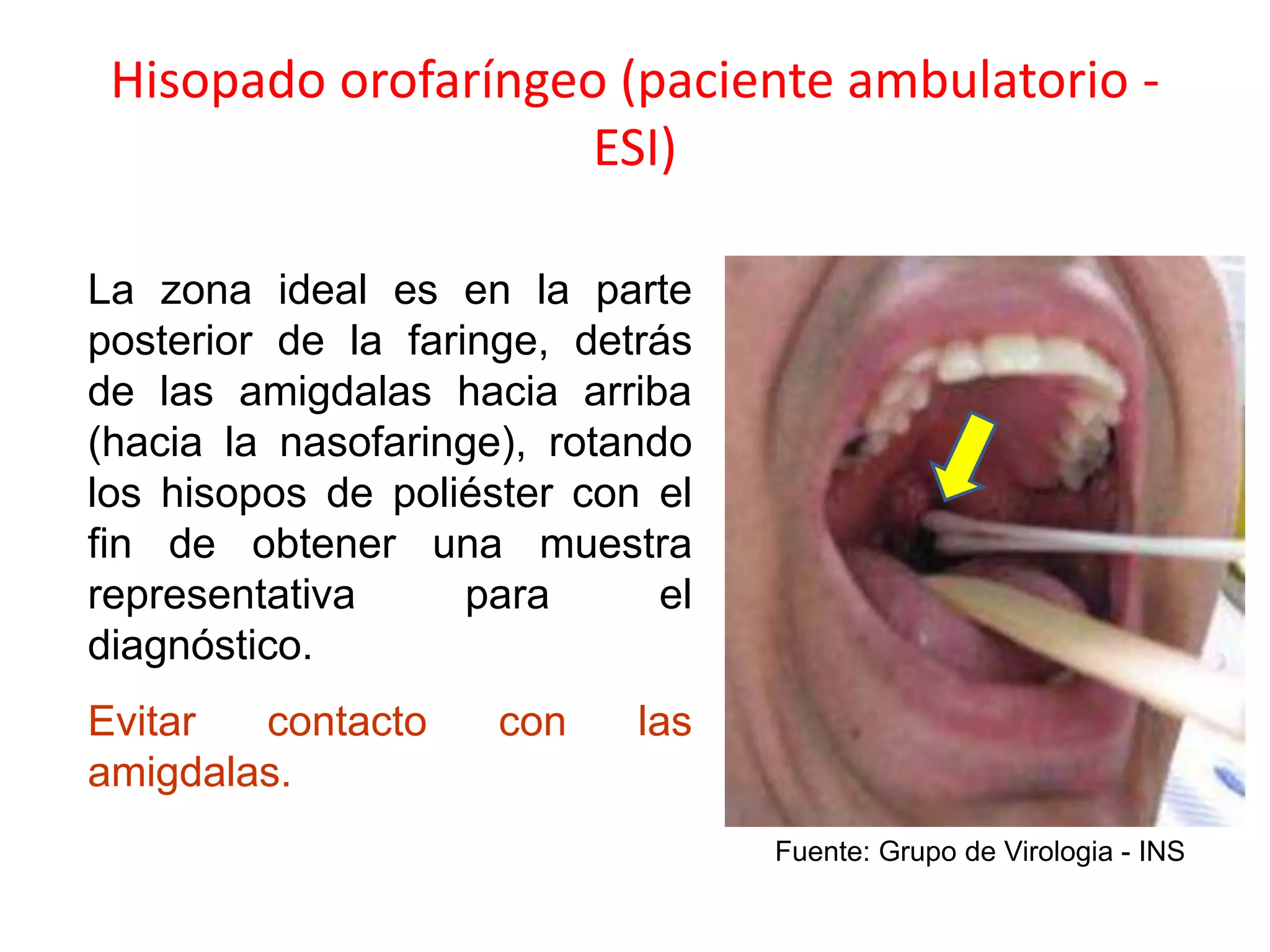 Hisopado orofaríngeo (paciente ambulatorio - ESI)

La zona ideal es en la parte posterior de la faringe, detrás de las amigdalas hacia arriba (hacia la nasofaringe), rotando los hisopos de poliéster con el fin de obtener una muestra representativa para el diagnóstico.

Evitar contacto con las amigdalas.

Fuente: Grupo de Virologia - INS